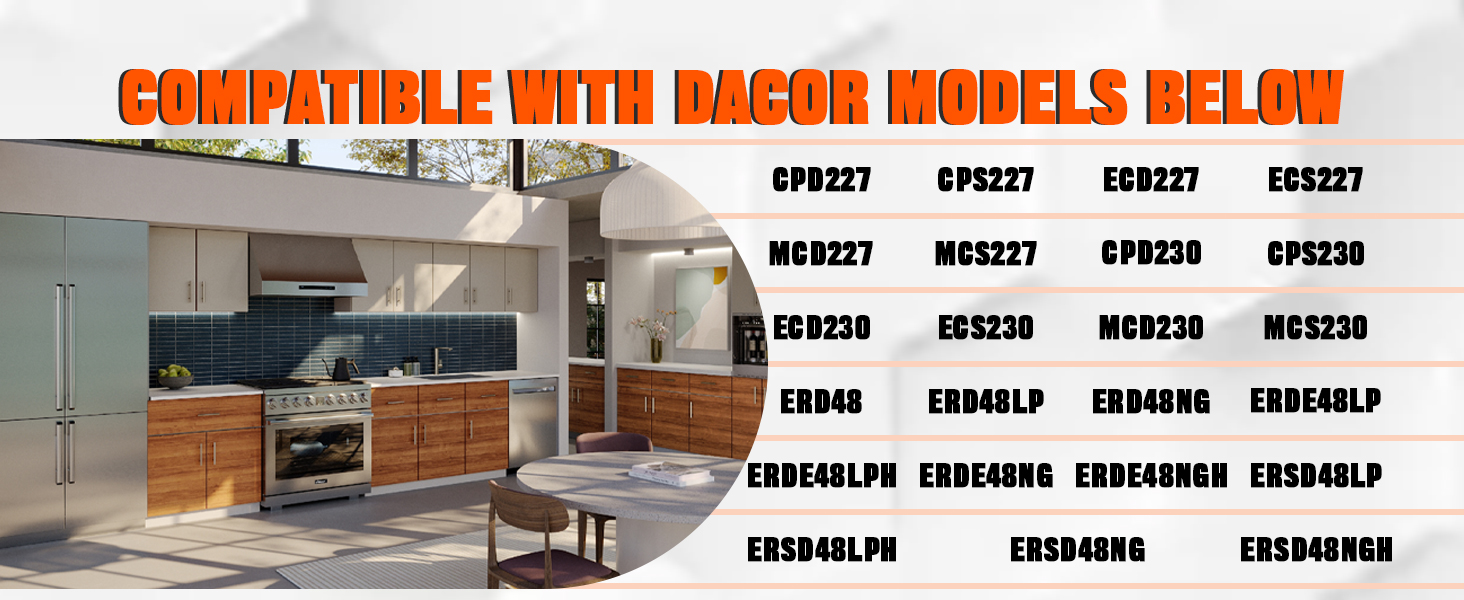 COMPATIBLE WITH DACOR MODELS BELOW

CPD227 CPS227 ECD227 ECS227

MCD227 MCS227 CPD230 CPS230

ECD230 ECS230 MCD230 MCS230

ERD48 ERD48LP ERD48NG ERDE48LP

ERDE48LPH ERDE48NG ERDE48NGH ERSD48LP

ERSD48LPH ERSD48NG ERSD48NGH